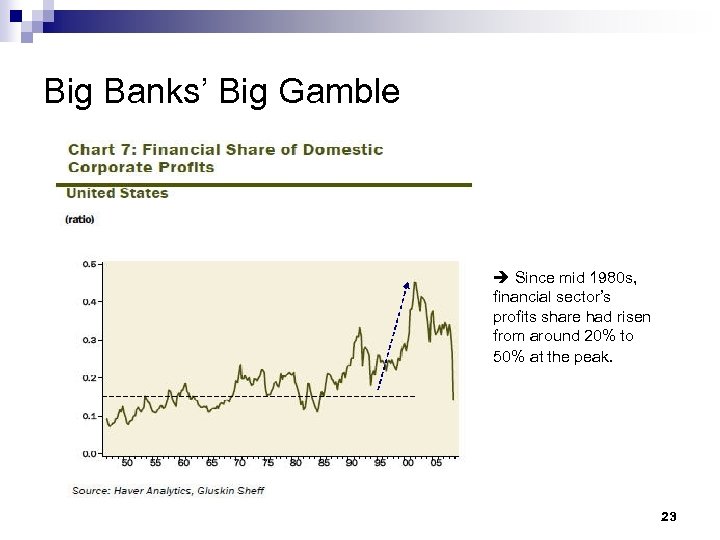 Big Banks' Big Gamble

Chart 7: Financial Share of Domestic Corporate Profits

United States

(ratio)

0.5
0.4
0.3
0.2
0.1
0.0

50 55 60 65 70 75 80 85 90 95 00 05

Source: Haver Analytics, Gluskin Sheff

➔ Since mid 1980s, financial sector's profits share had risen from around 20% to 50% at the peak.

23